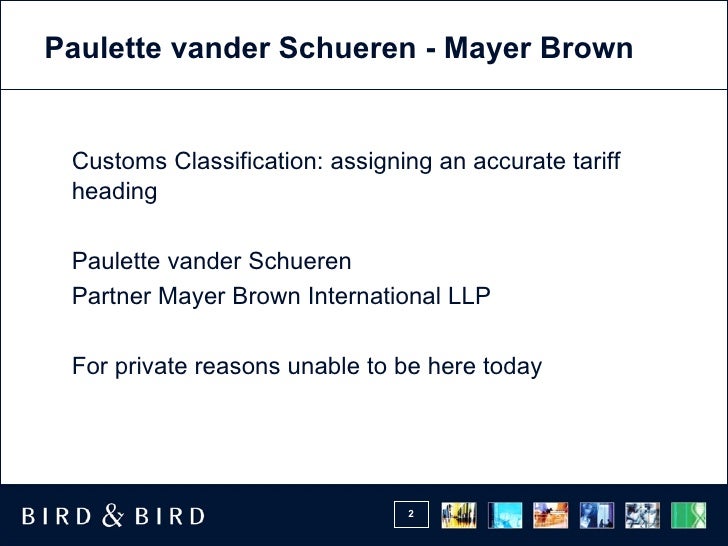 Paulette vander Schueren - Mayer Brown

Customs Classification: assigning an accurate tariff heading

Paulette vander Schueren

Partner Mayer Brown International LLP

For private reasons unable to be here today

BIRD & BIRD

2